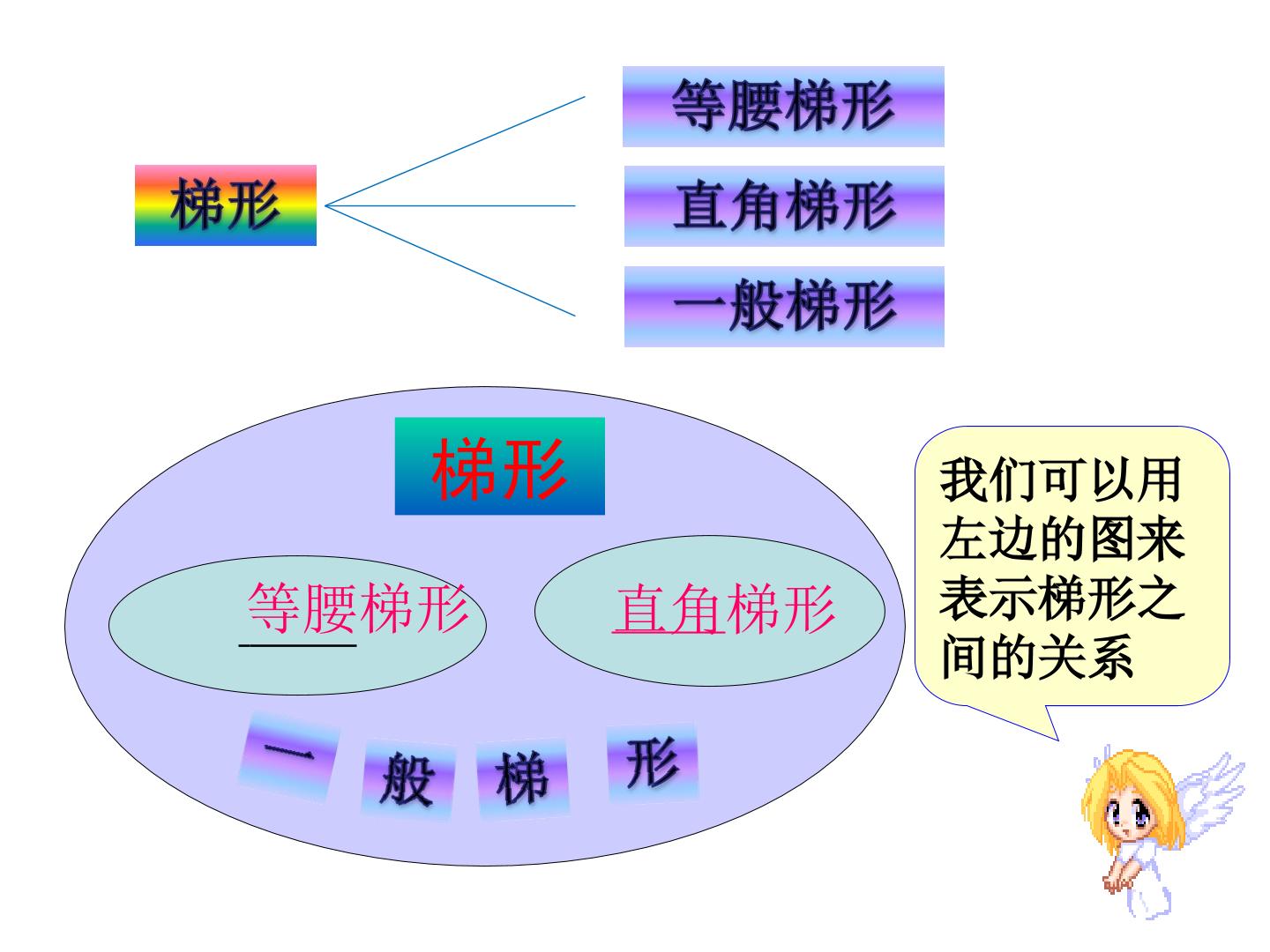 梯形

等腰梯形

直角梯形

一般梯形

梯形

等腰梯形

直角梯形

一 般 梯 形

我们可以用左边的图来表示梯形之间的关系